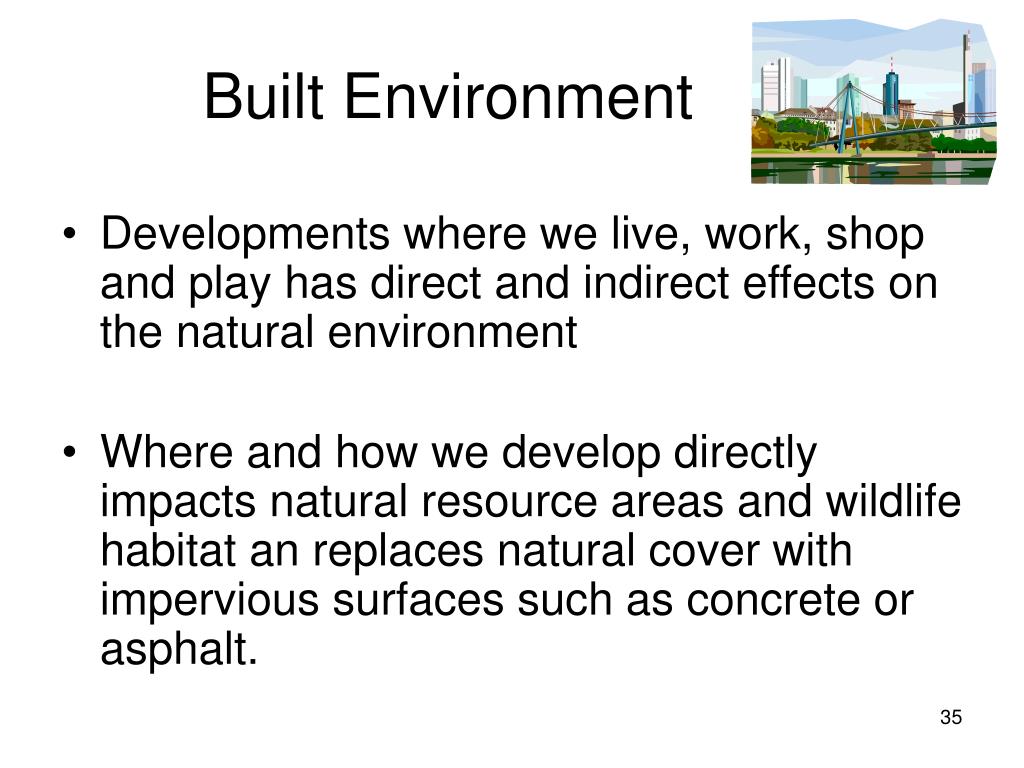 Built Environment

• Developments where we live, work, shop and play has direct and indirect effects on the natural environment

• Where and how we develop directly impacts natural resource areas and wildlife habitat an replaces natural cover with impervious surfaces such as concrete or asphalt.

35